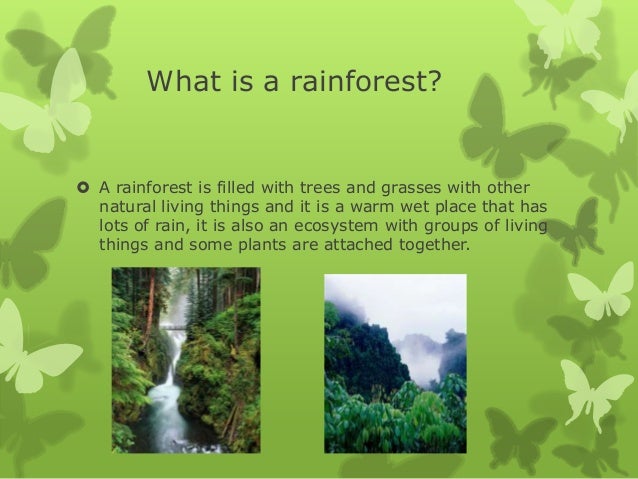 What is a rainforest?

A rainforest is filled with trees and grasses with other natural living things and it is a warm wet place that has lots of rain, it is also an ecosystem with groups of living things and some plants are attached together.